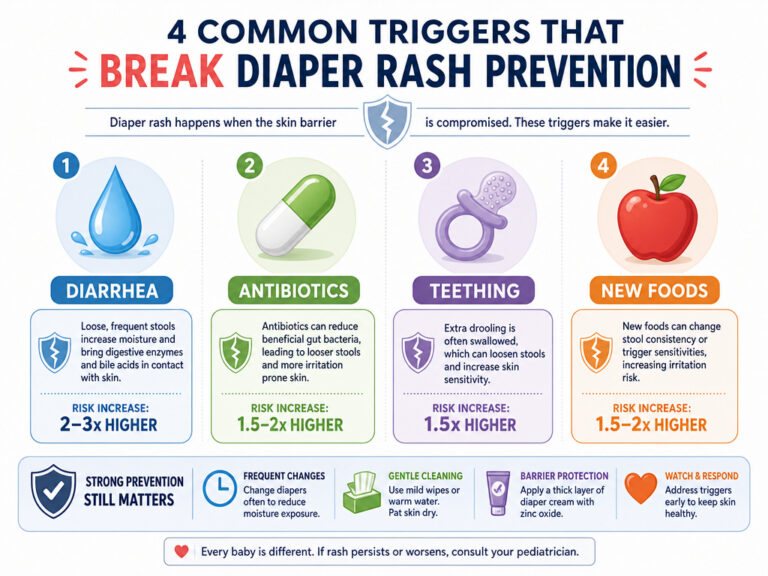 4 COMMON TRIGGERS THAT
BREAK DIAPER RASH PREVENTION

Diaper rash happens when the skin barrier is compromised. These triggers make it easier.

1
DIARRHEA
Loose, frequent stools increase moisture and bring digestive enzymes and bile acids in contact with skin.
RISK INCREASE:
2–3x HIGHER

2
ANTIBIOTICS
Antibiotics can reduce beneficial gut bacteria, leading to looser stools and more irritation prone skin.
RISK INCREASE:
1.5–2x HIGHER

3
TEETHING
Extra drooling is often swallowed, which can loosen stools and increase skin sensitivity.
RISK INCREASE:
1.5x HIGHER

4
NEW FOODS
New foods can change stool consistency or trigger sensitivities, increasing irritation risk.
RISK INCREASE:
1.5–2x HIGHER

STRONG PREVENTION STILL MATTERS

FREQUENT CHANGES
Change diapers often to reduce moisture exposure.

GENTLE CLEANING
Use mild wipes or warm water. Pat skin dry.

BARRIER PROTECTION
Apply a thick layer of diaper cream with zinc oxide.

WATCH & RESPOND
Address triggers early to keep skin healthy.

Every baby is different. If rash persists or worsens, consult your pediatrician.